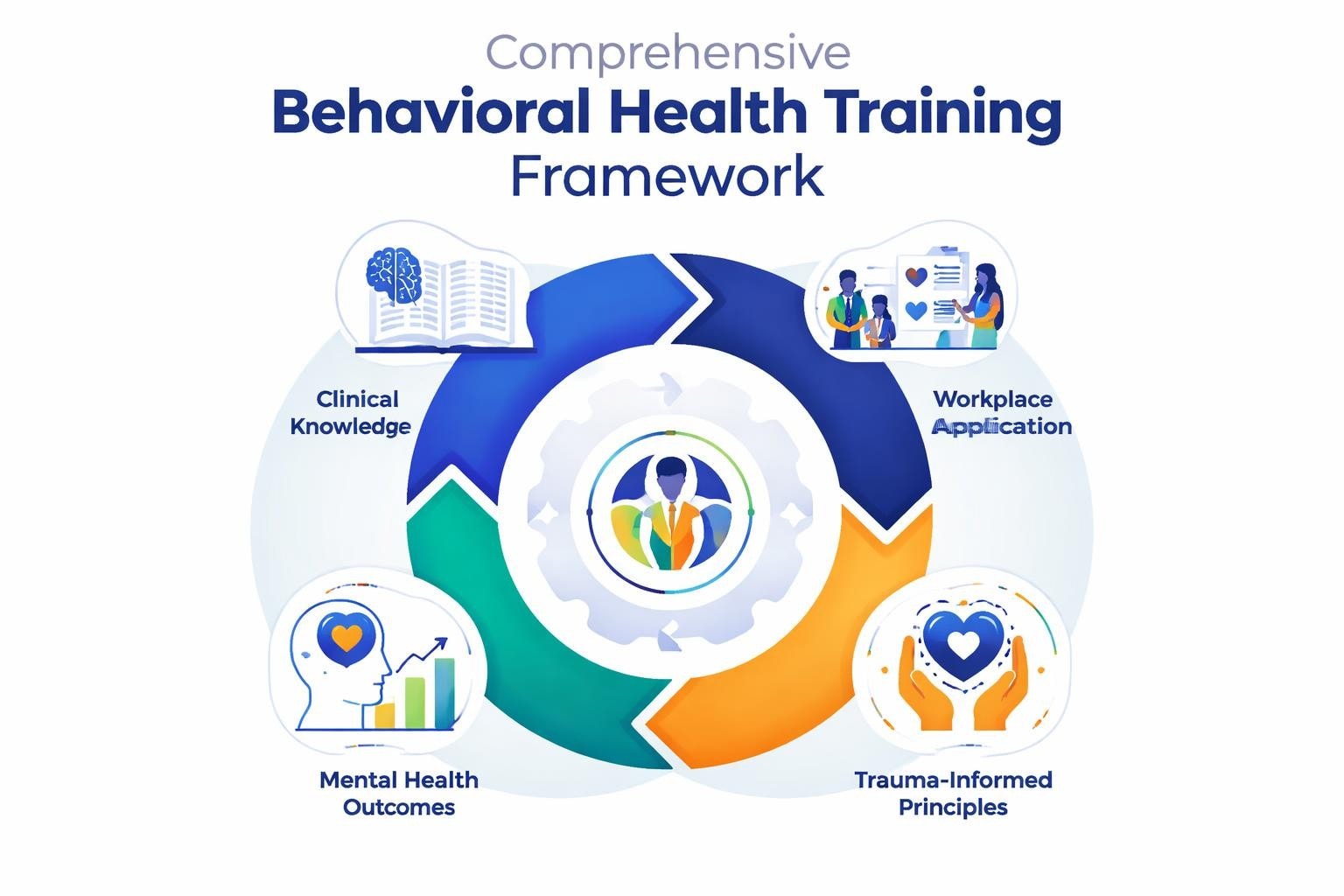 Comprehensive
Behavioral Health Training
Framework

Clinical Knowledge

Workplace Application

Mental Health Outcomes

Trauma-Informed Principles